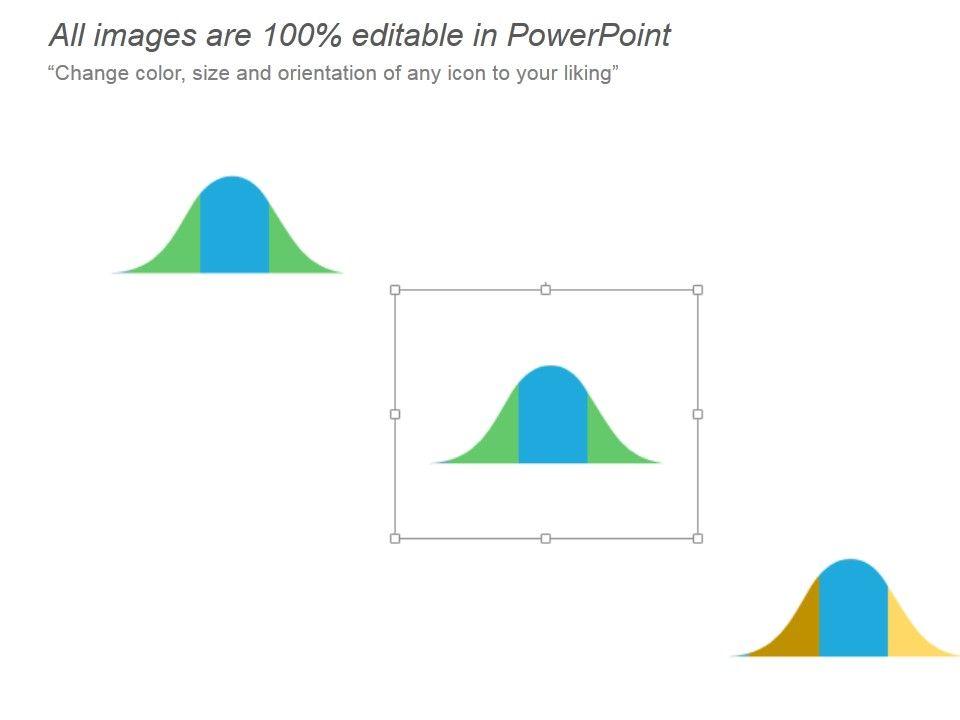 All images are 100% editable in PowerPoint

“Change color, size and orientation of any icon to your liking”